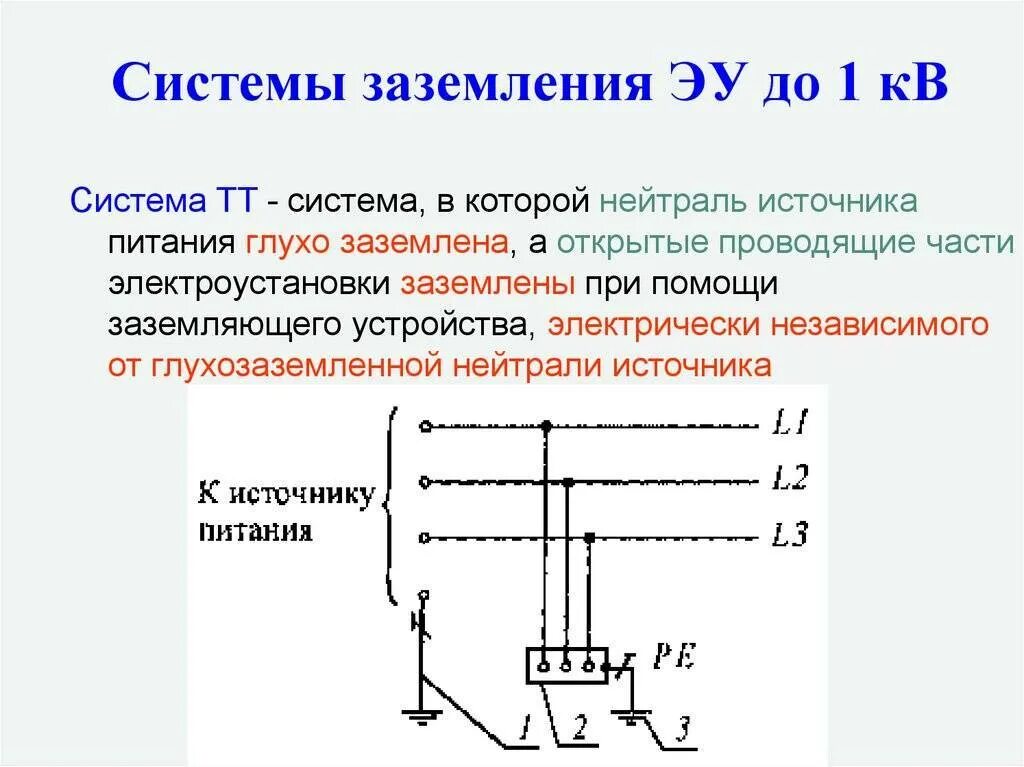 Системы заземления ЭУ до 1 кВ

Система ТТ - система, в которой нейтраль источника питания глухо заземлена, а открытые проводящие части электроустановки заземлены при помощи заземляющего устройства, электрически независимого от глухозаземленной нейтрали источника

К источнику питания

L1

L2

L3

PE

1

2

3